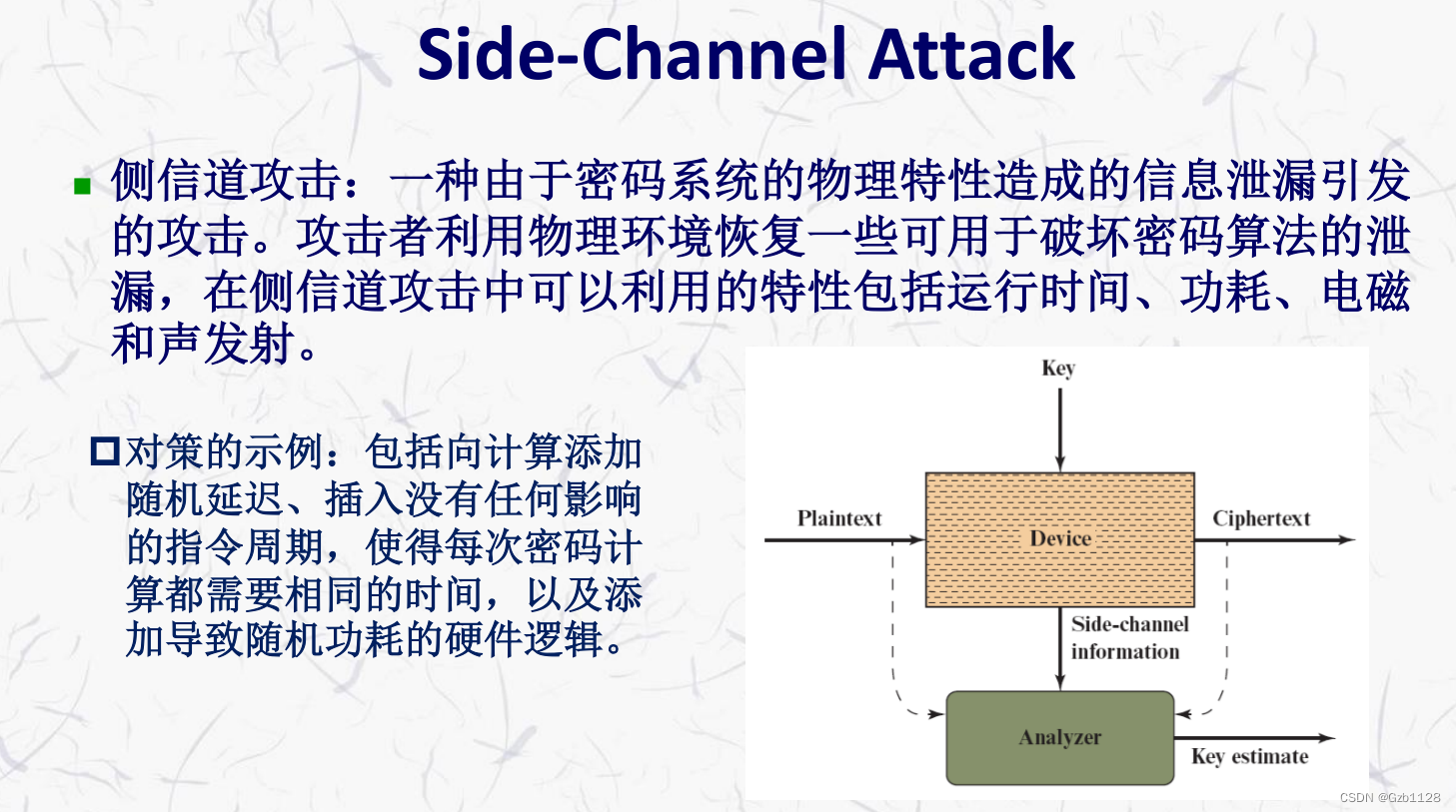 Side-Channel Attack

侧信道攻击：一种由于密码系统的物理特性造成的信息泄漏引发的攻击。攻击者利用物理环境恢复一些可用于破坏密码算法的泄漏，在侧信道攻击中可以利用的特性包括运行时间、功耗、电磁和声发射。

对策的示例：包括向计算添加随机延迟、插入没有任何影响的指令周期，使得每次密码计算都需要相同的时间，以及添加导致随机功耗的硬件逻辑。

Key

Plaintext

Device

Ciphertext

Side-channel information

Analyzer

Key estimate

CSDN @Gzb1128